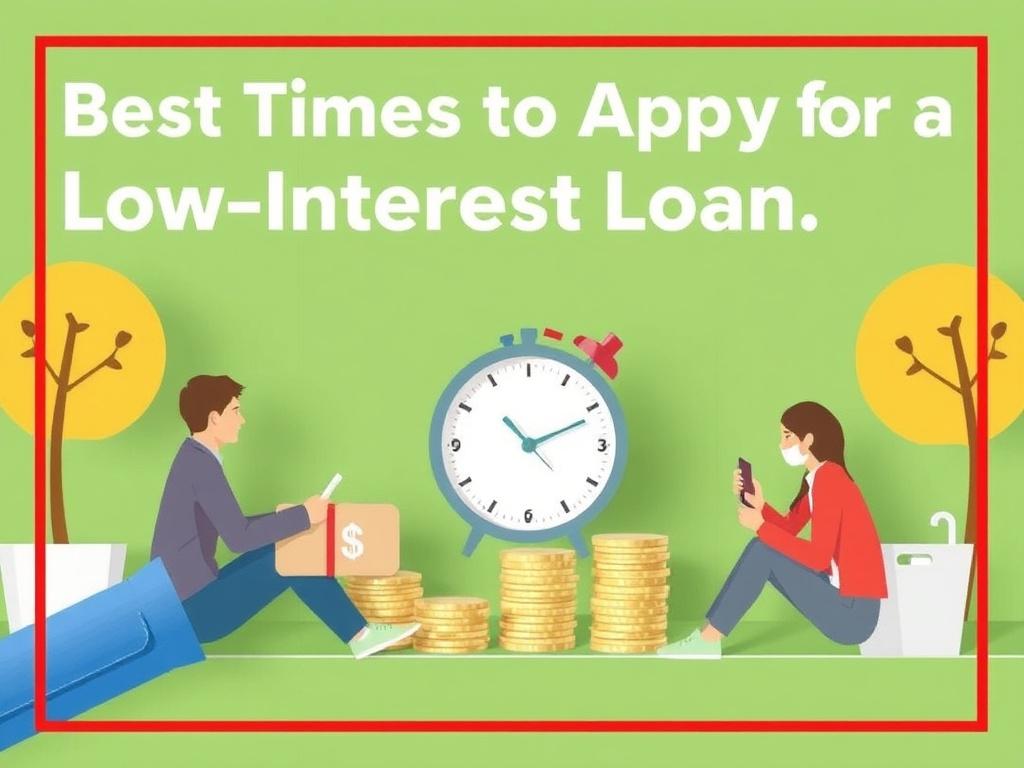 Best Times to Appy for a Low-Interest Loan.

9
3
6
$